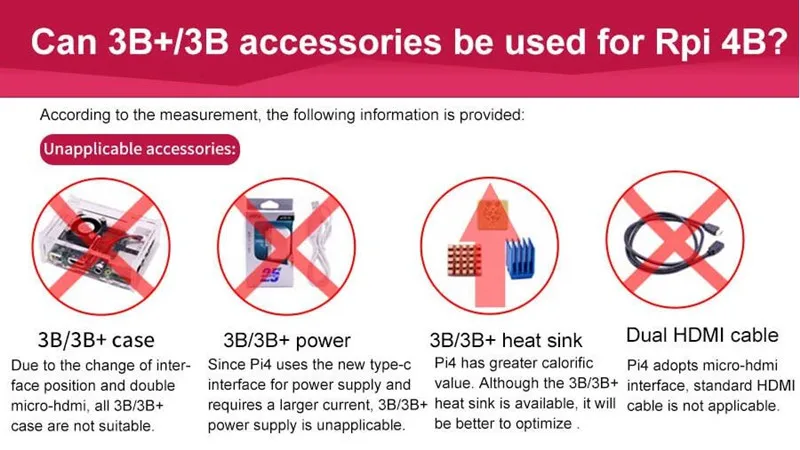 Can 3B+/3B accessories be used for Rpi 4B?

According to the measurement, the following information is provided:

Unapplicable accessories:

3B/3B+ case

Due to the change of interface position and double micro-hdmi, all 3B/3B+ case are not suitable.

3B/3B+ power

Since Pi4 uses the new type-c interface for power supply and requires a larger current, 3B/3B+ power supply is unapplicable.

3B/3B+ heat sink

Pi4 has greater calorific value. Although the 3B/3B+ heat sink is available, it will be better to optimize .

Dual HDMI cable

Pi4 adopts micro-hdmi interface, standard HDMI cable is not applicable.